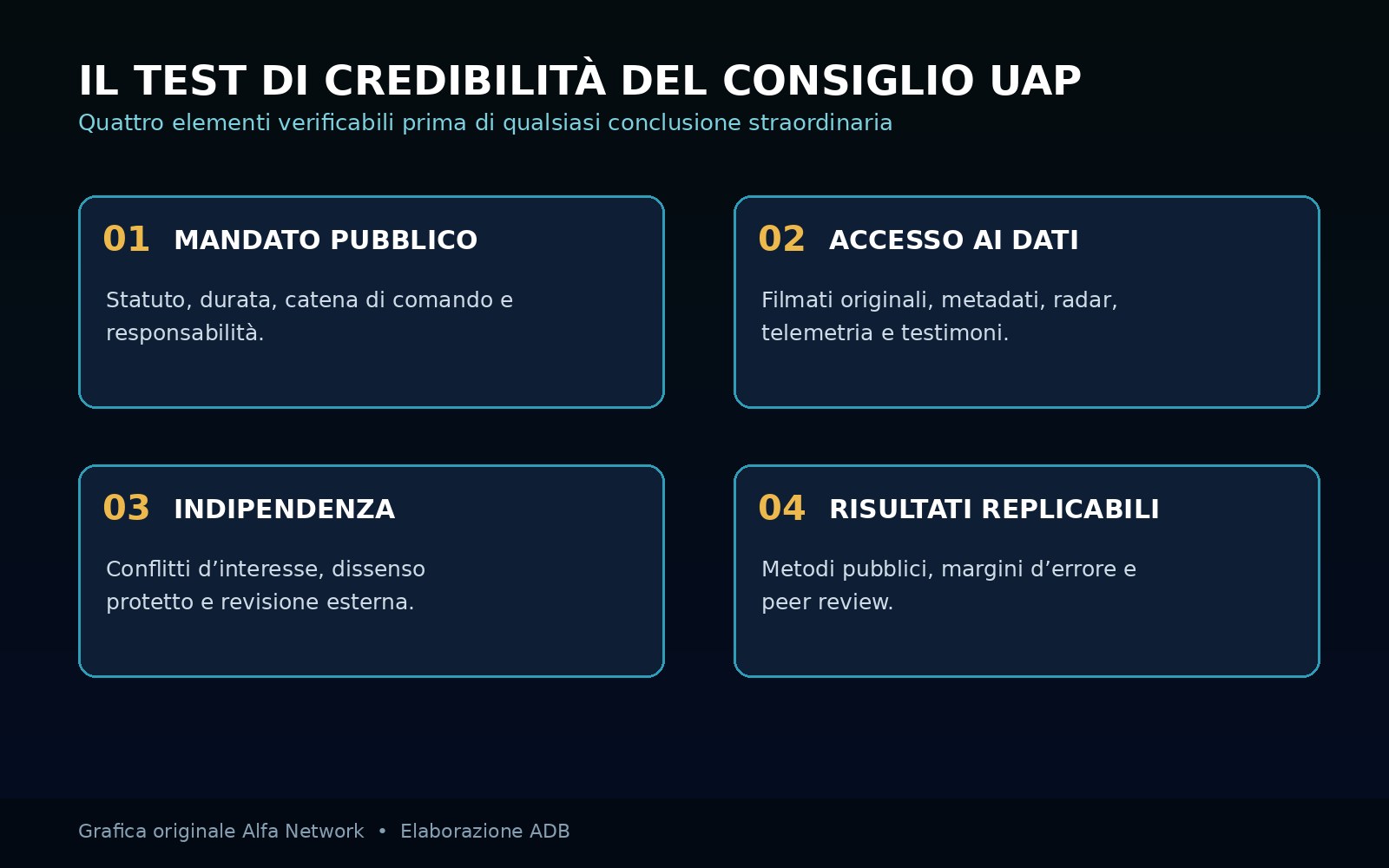 IL TEST DI CREDIBILITÀ DEL CONSIGLIO UAP
Quattro elementi verificabili prima di qualsiasi conclusione straordinaria

01 MANDATO PUBBLICO
Statuto, durata, catena di comando e responsabilità.

02 ACCESSO AI DATI
Filmati originali, metadati, radar, telemetria e testimoni.

03 INDIPENDENZA
Conflitti d’interesse, dissenso protetto e revisione esterna.

04 RISULTATI REPLICABILI
Metodi pubblici, margini d’errore e peer review.

Grafica originale Alfa Network • Elaborazione ADB